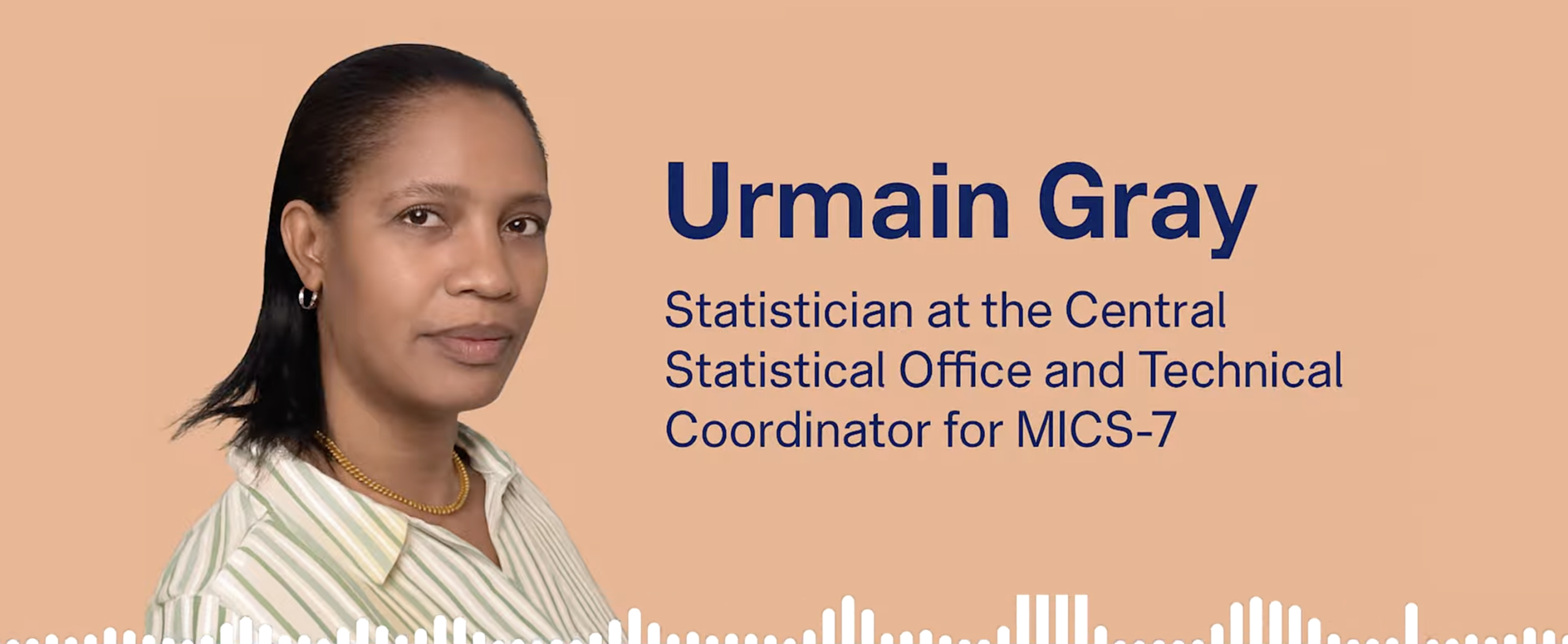 Urmain Gray

Statistician at the Central Statistical Office and Technical Coordinator for MICS-7